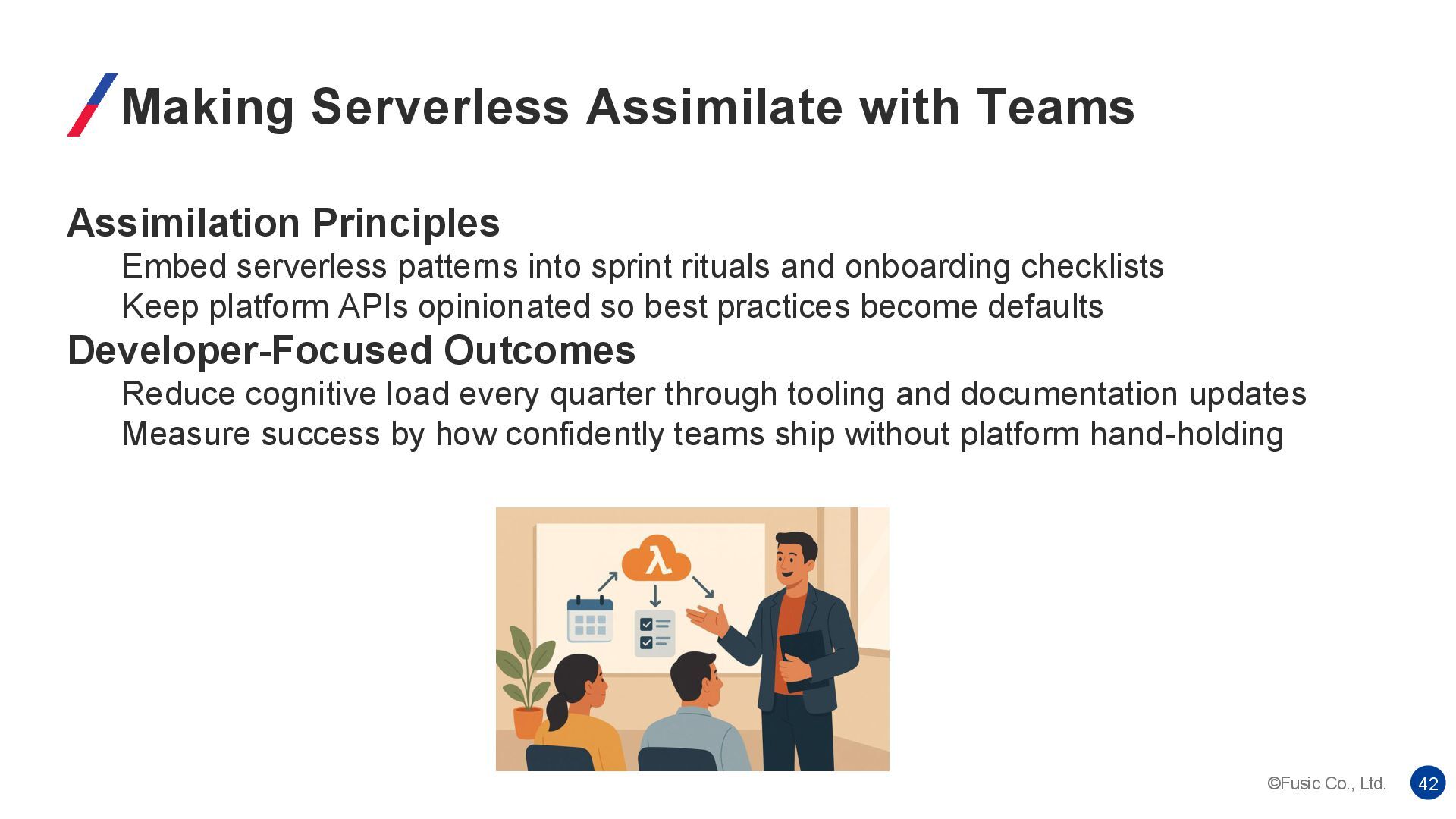 Making Serverless Assimilate with Teams

Assimilation Principles

Embed serverless patterns into sprint rituals and onboarding checklists

Keep platform APIs opinionated so best practices become defaults

Developer-Focused Outcomes

Reduce cognitive load every quarter through tooling and documentation updates

Measure success by how confidently teams ship without platform hand-holding

λ

©Fusic Co., Ltd.

42